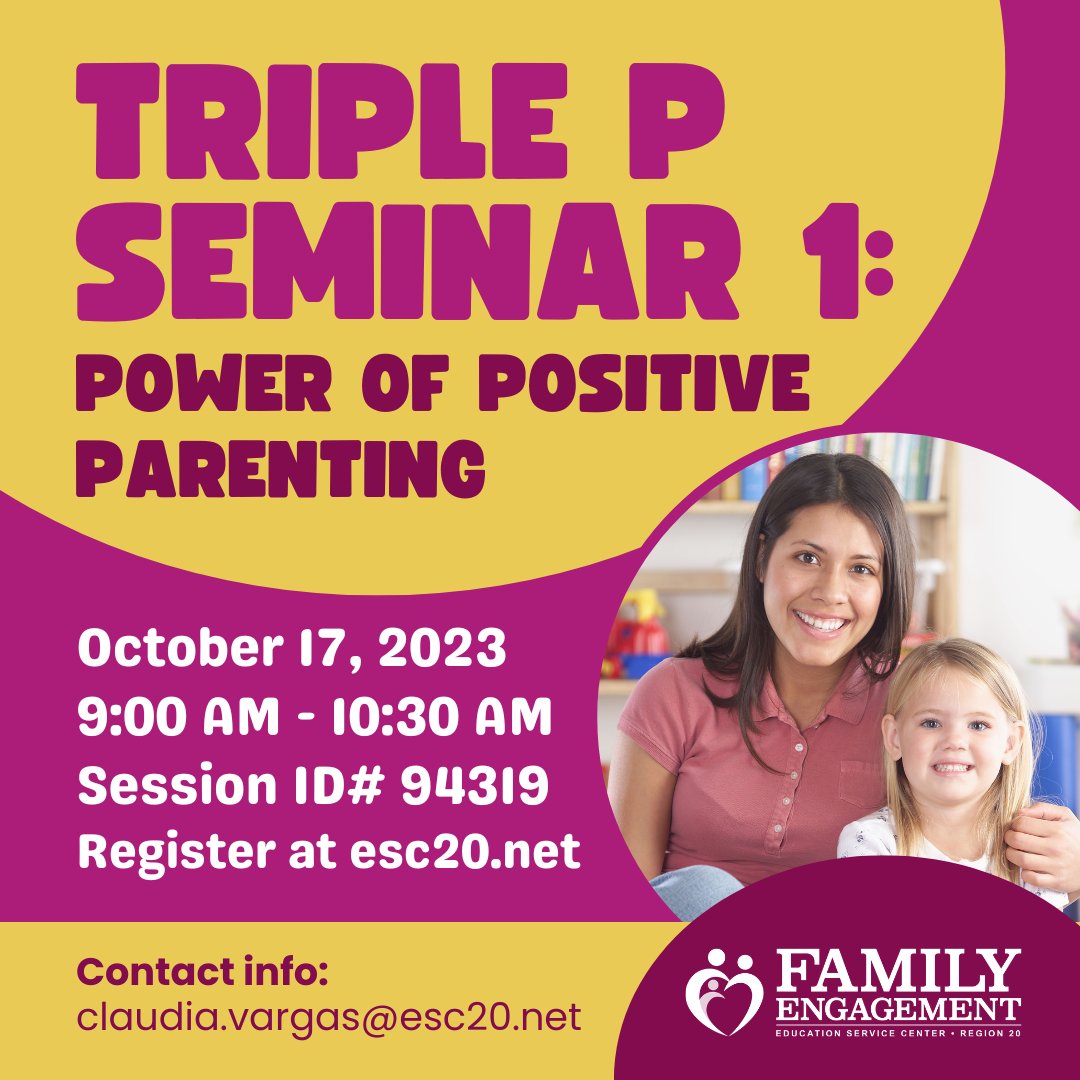 TRIPLE P SEMINAR 1:
POWER OF POSITIVE PARENTING

October 17, 2023
9:00 AM - 10:30 AM
Session ID# 94319
Register at esc20.net

Contact info:
claudia.vargas@esc20.net

FAMILY ENGAGEMENT
EDUCATION SERVICE CENTER • REGION 20